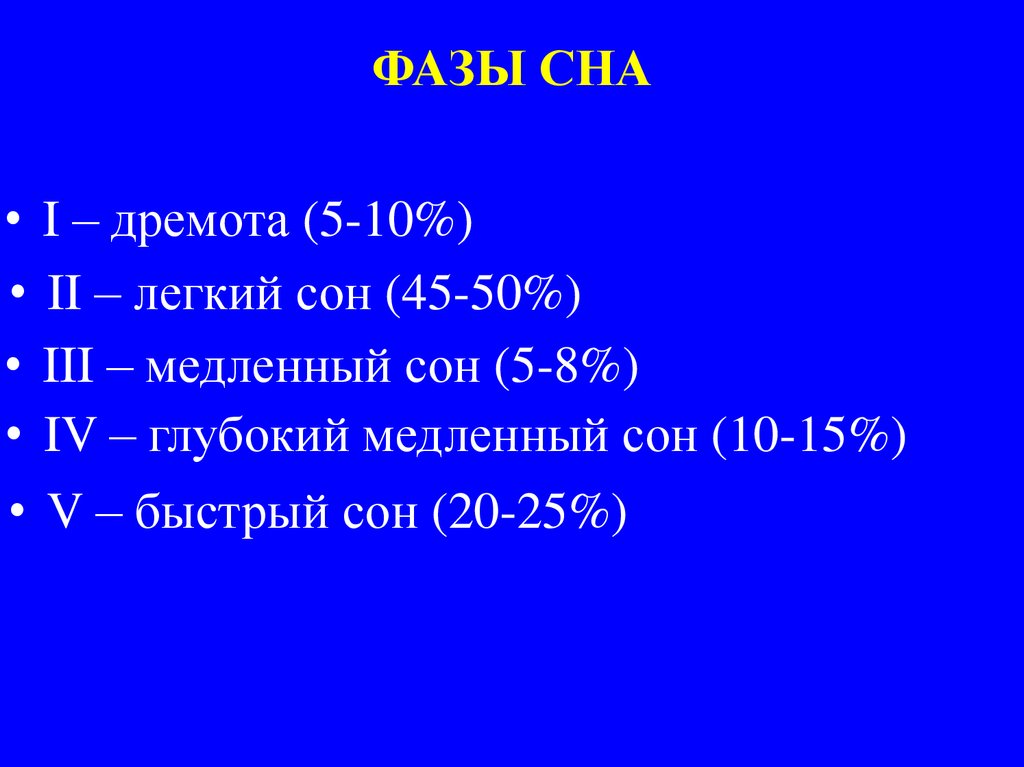 ФАЗЫ СНА

• I – дремота (5-10%)
• II – легкий сон (45-50%)
• III – медленный сон (5-8%)
• IV – глубокий медленный сон (10-15%)
• V – быстрый сон (20-25%)